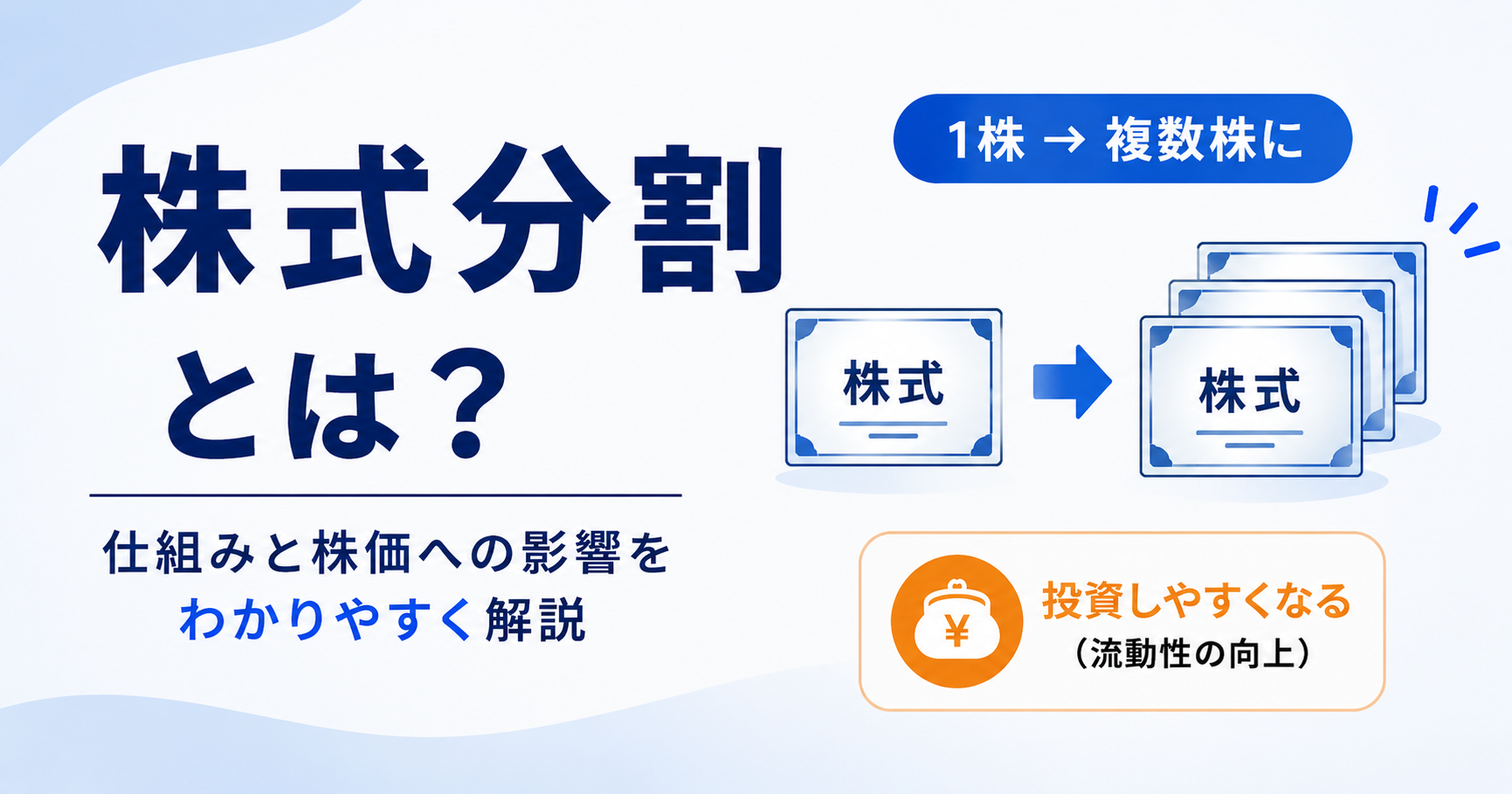 株式分割とは？

仕組みと株価への影響をわかりやすく解説

1株 → 複数株に

株式

株式

¥

投資しやすくなる
（流動性の向上）